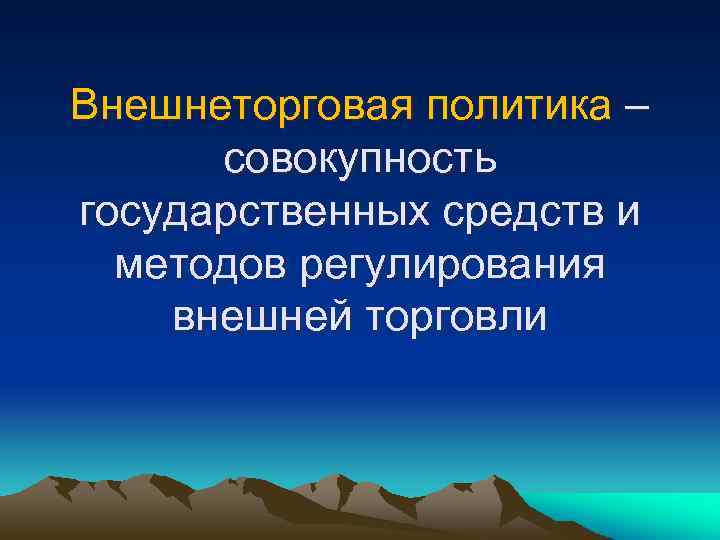 Внешнеторговая политика – совокупность государственных средств и методов регулирования внешней торговли